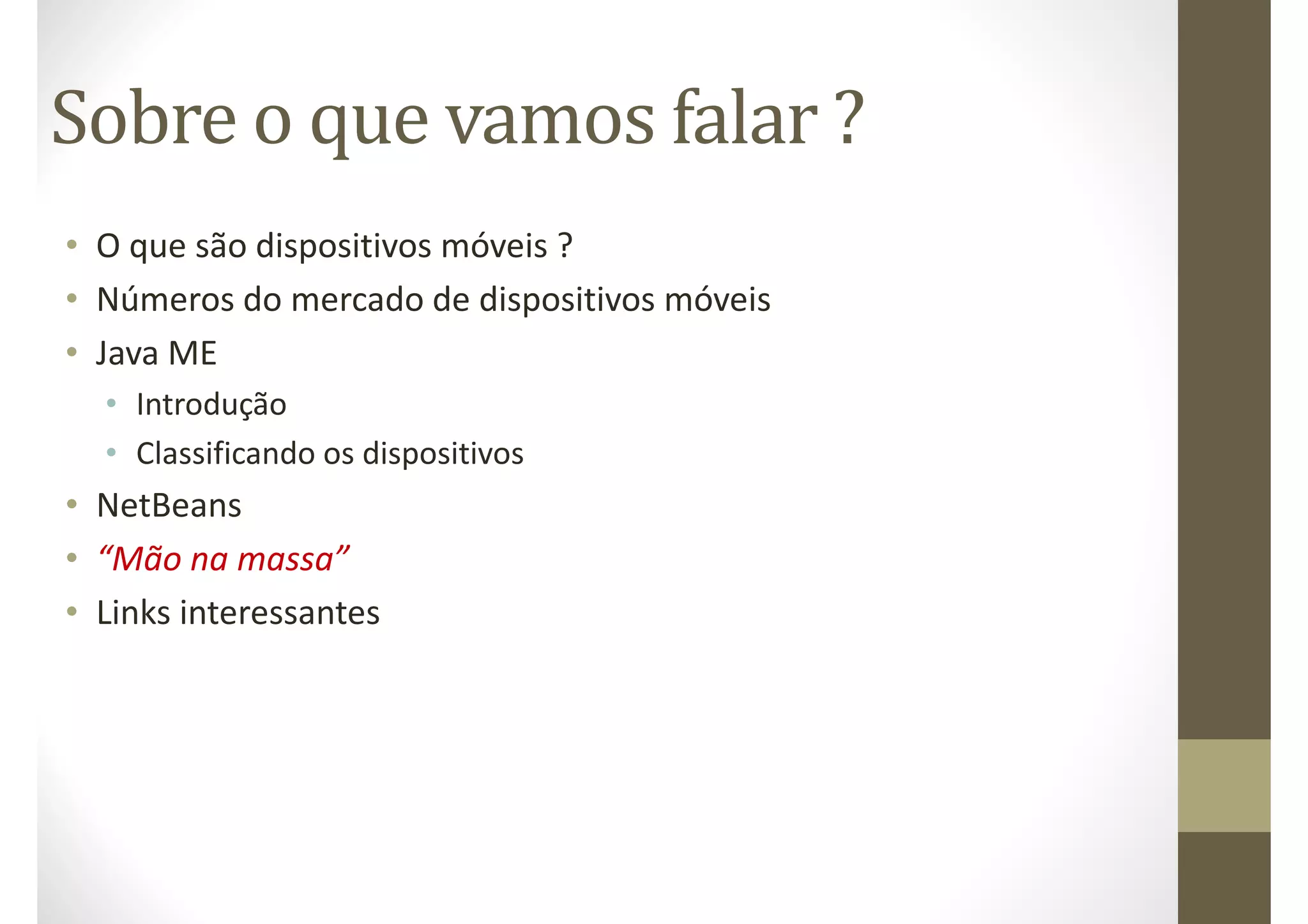 Sobre o que vamos falar ?

• O que são dispositivos móveis ?
• Números do mercado de dispositivos móveis
• Java ME
  • Introdução
  • Classificando os dispositivos
• NetBeans
• “Mão na massa”
• Links interessantes